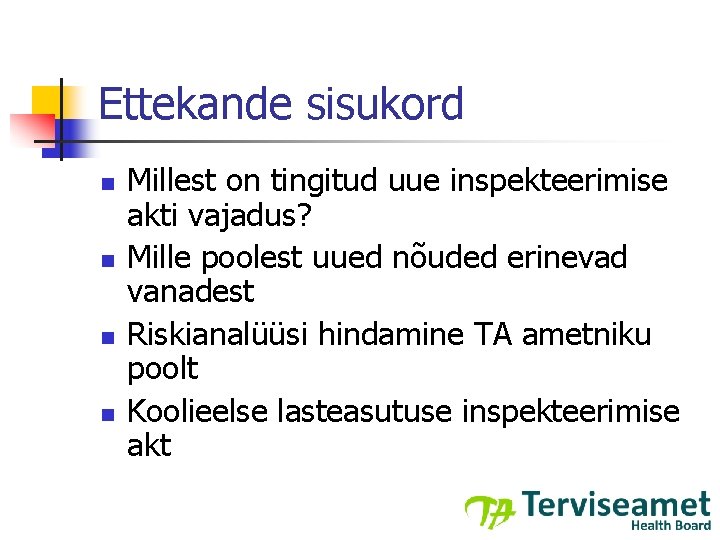 Ettekande sisukord

- Millest on tingitud uue inspekteerimise akti vajadus?
- Mille poolest uued nõuded erinevad vanadest
- Riskianalüüsi hindamine TA ametniku poolt
- Koolieelse lasteasutuse inspekteerimise akt

TA Terviseamet
Health Board